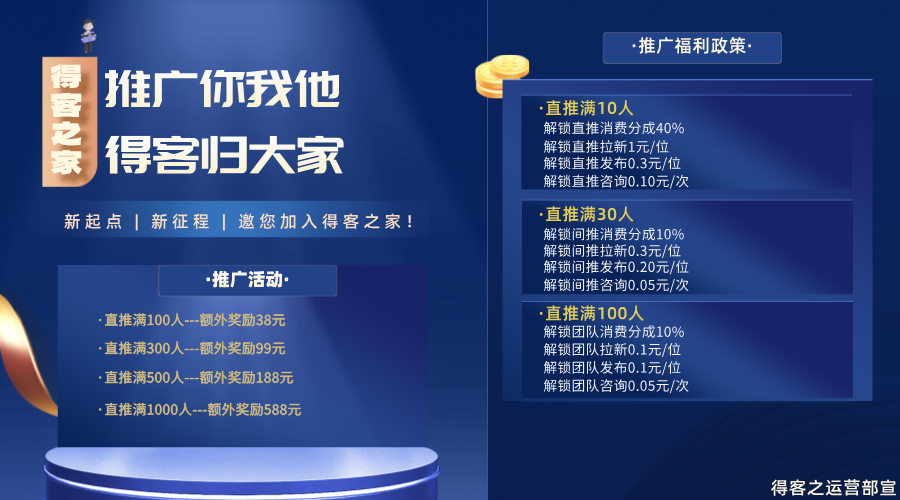 得客之家

推广你我他
得客归大家

新起点 | 新征程 | 邀您加入得客之家！

·推广活动·

·直推满100人---额外奖励38元
·直推满300人---额外奖励99元
·直推满500人---额外奖励188元
·直推满1000人---额外奖励588元

·推广福利政策·

·直推满10人
解锁直推消费分成40%
解锁直推拉新1元/位
解锁直推发布0.3元/位
解锁直推咨询0.10元/次

·直推满30人
解锁间推消费分成10%
解锁间推拉新0.3元/位
解锁间推发布0.20元/位
解锁间推咨询0.05元/次

·直推满100人
解锁团队消费分成10%
解锁团队拉新0.1元/位
解锁团队发布0.1元/位
解锁团队咨询0.05元/次

得客之运营部宣